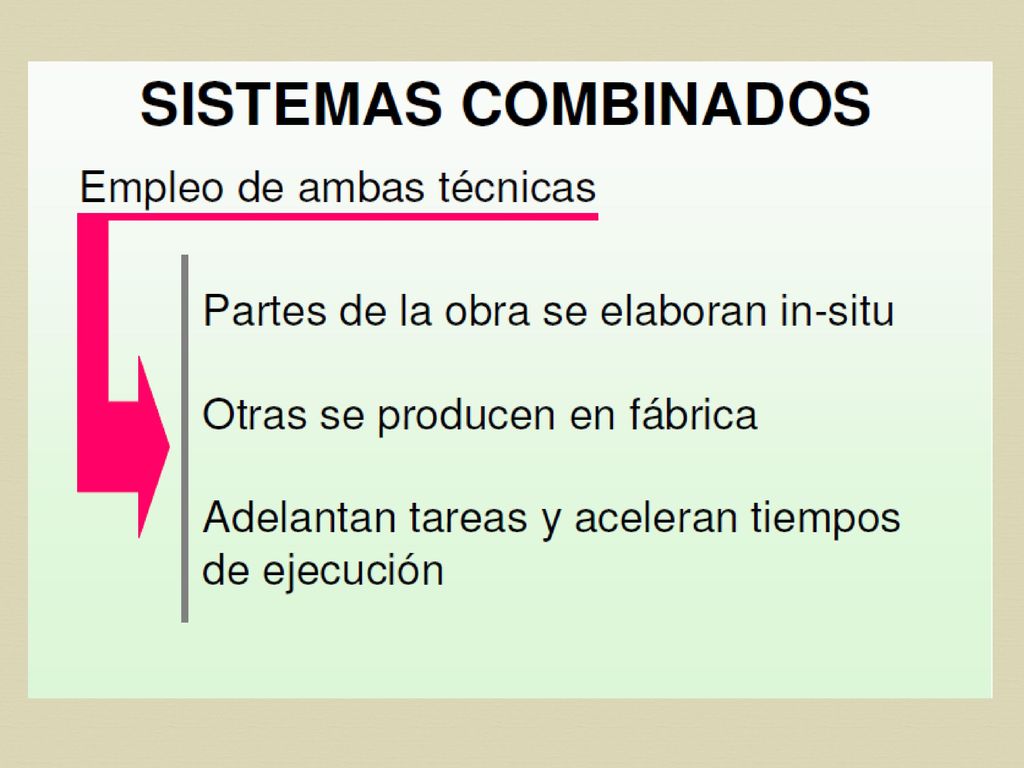 SISTEMAS COMBINADOS

Empleo de ambas técnicas

Partes de la obra se elaboran in-situ

Otras se producen en fábrica

Adelantan tareas y aceleran tiempos de ejecución